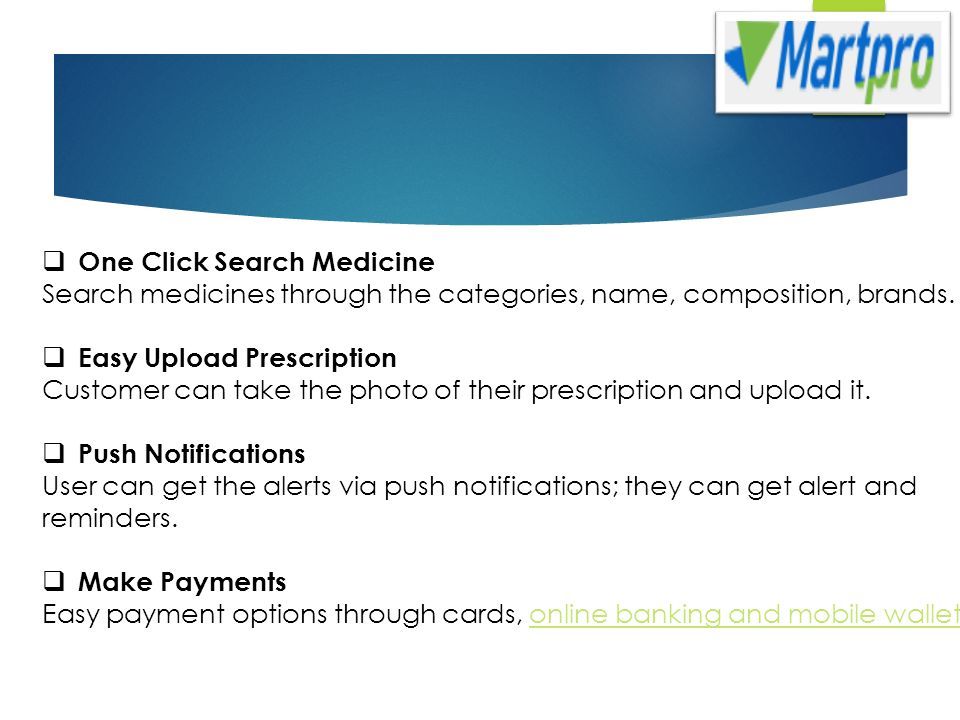 Martpro

❑ One Click Search Medicine
Search medicines through the categories, name, composition, brands.

❑ Easy Upload Prescription
Customer can take the photo of their prescription and upload it.

❑ Push Notifications
User can get the alerts via push notifications; they can get alert and reminders.

❑ Make Payments
Easy payment options through cards, online banking and mobile wallet